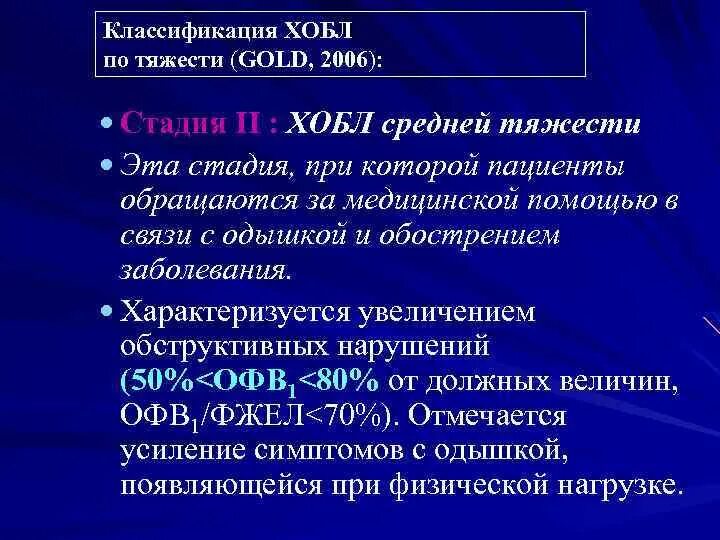 Классификация ХОБЛ
по тяжести (GOLD, 2006):

• Стадия II : ХОБЛ средней тяжести
• Эта стадия, при которой пациенты обращаются за медицинской помощью в связи с одышкой и обострением заболевания.
• Характеризуется увеличением обструктивных нарушений (50%<ОФВ$_1$<80% от должных величин, ОФВ$_1$/ФЖЕЛ<70%). Отмечается усиление симптомов с одышкой, появляющейся при физической нагрузке.